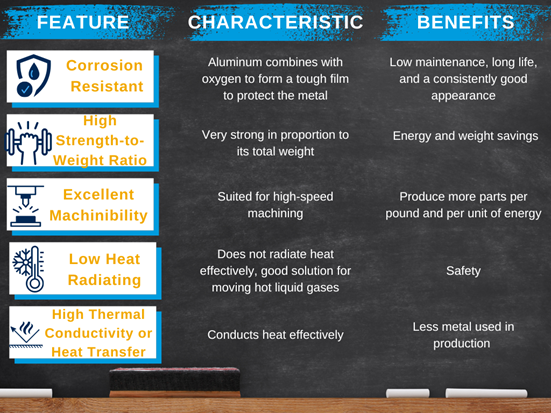 | FEATURE | CHARACTERISTIC | BENEFITS |
|---|---|---|
| Corrosion Resistant | Aluminum combines with oxygen to form a tough film to protect the metal | Low maintenance, long life, and a consistently good appearance |
| High Strength-to-Weight Ratio | Very strong in proportion to its total weight | Energy and weight savings |
| Excellent Machinibility | Suited for high-speed machining | Produce more parts per pound and per unit of energy |
| Low Heat Radiating | Does not radiate heat effectively, good solution for moving hot liquid gases | Safety |
| High Thermal Conductivity or Heat Transfer | Conducts heat effectively | Less metal used in production |